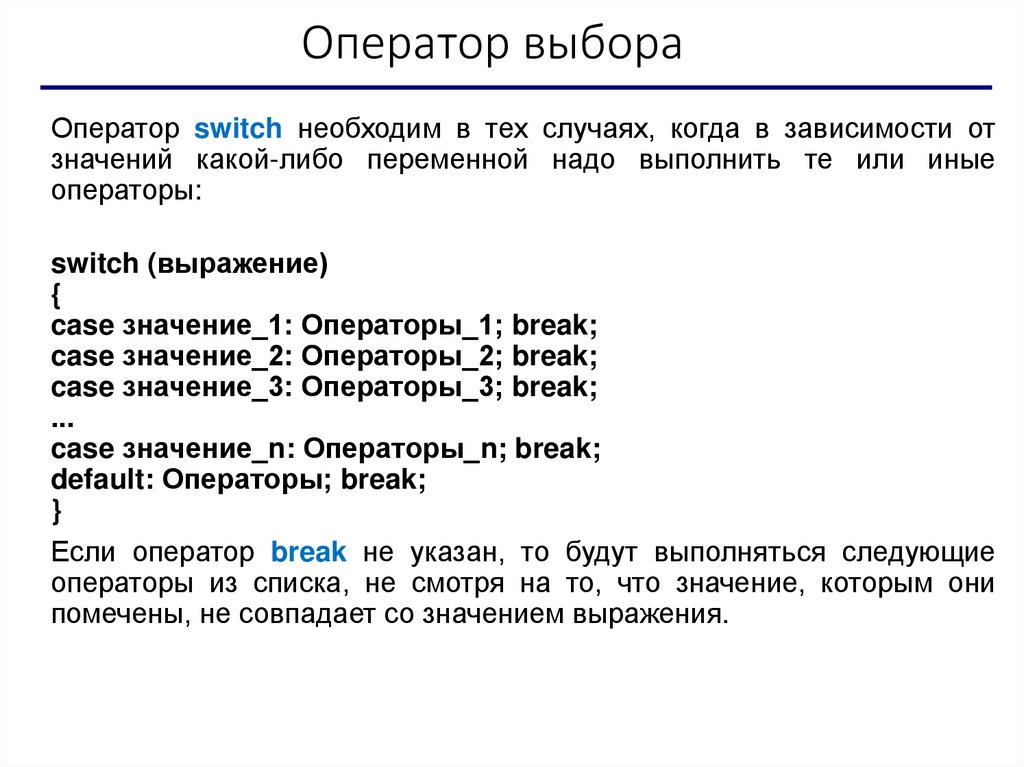 Оператор выбора

Оператор switch необходим в тех случаях, когда в зависимости от значений какой-либо переменной надо выполнить те или иные операторы:

switch (выражение)
{
case значение_1: Операторы_1; break;
case значение_2: Операторы_2; break;
case значение_3: Операторы_3; break;
...
case значение_n: Операторы_n; break;
default: Операторы; break;
}

Если оператор break не указан, то будут выполняться следующие операторы из списка, не смотря на то, что значение, которым они помечены, не совпадает со значением выражения.